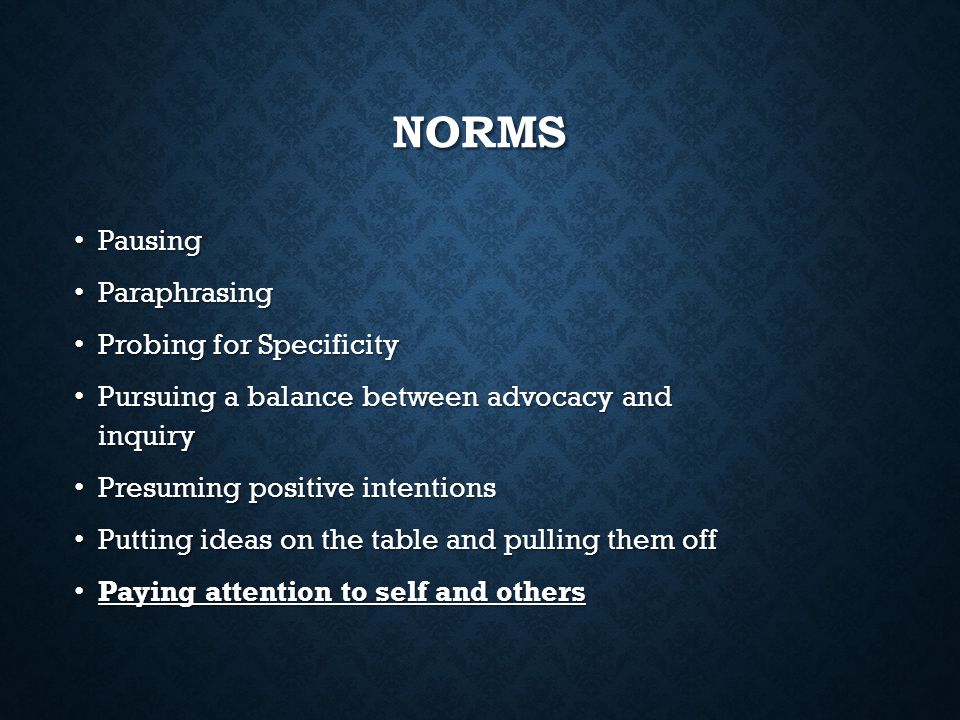 NORMS

• Pausing
• Paraphrasing
• Probing for Specificity
• Pursuing a balance between advocacy and inquiry
• Presuming positive intentions
• Putting ideas on the table and pulling them off
• Paying attention to self and others